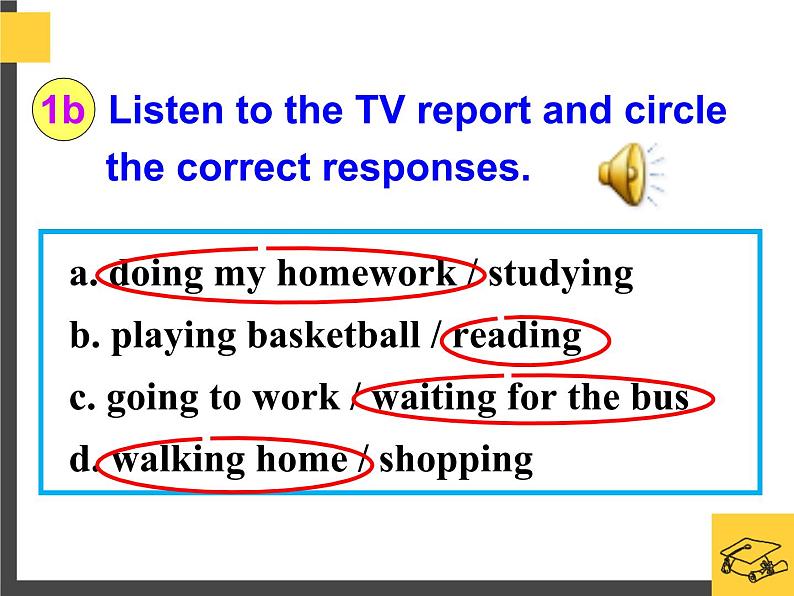 1b Listen to the TV report and circle the correct responses.

a. doing my homework / studying
b. playing basketball / reading
c. going to work / waiting for the bus
d. walking home / shopping